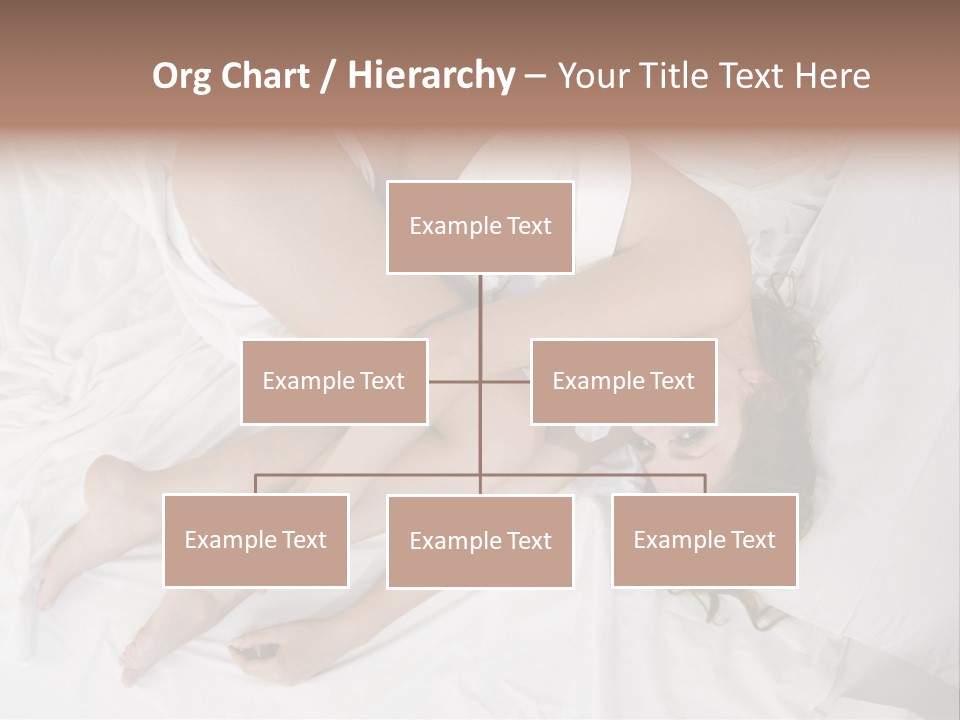 Org Chart / Hierarchy – Your Title Text Here

Example Text

Example Text

Example Text

Example Text

Example Text

Example Text